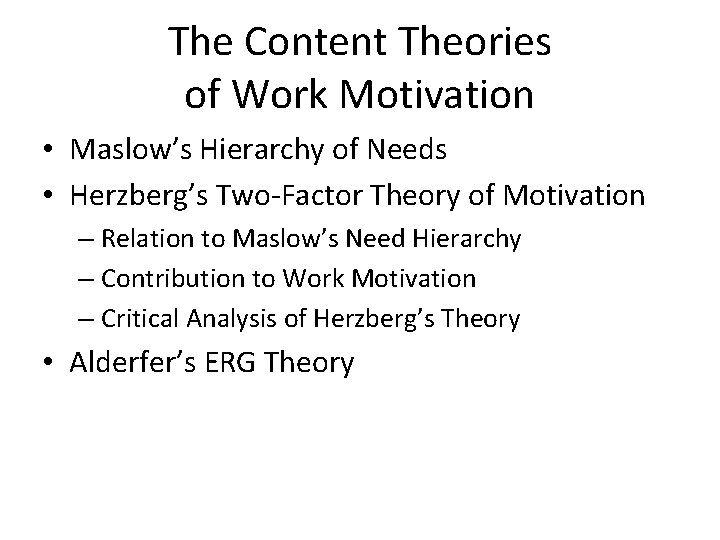 The Content Theories of Work Motivation

• Maslow's Hierarchy of Needs
• Herzberg's Two-Factor Theory of Motivation
– Relation to Maslow's Need Hierarchy
– Contribution to Work Motivation
– Critical Analysis of Herzberg's Theory
• Alderfer's ERG Theory